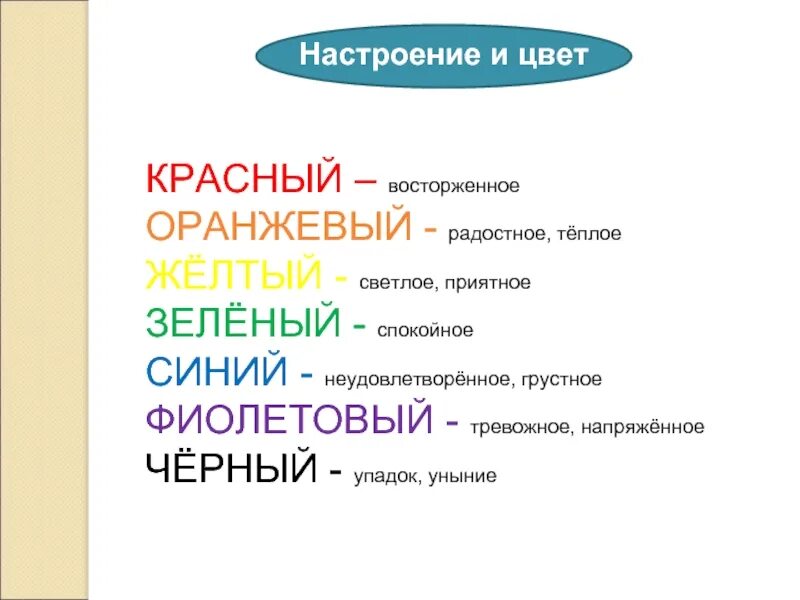 Настроение и цвет

КРАСНЫЙ – восторженное
ОРАНЖЕВЫЙ - радостное, тёплое
ЖЁЛТЫЙ - светлое, приятное
ЗЕЛЁНЫЙ - спокойное
СИНИЙ - неудовлетворённое, грустное
ФИОЛЕТОВЫЙ - тревожное, напряжённое
ЧЁРНЫЙ - упадок, уныние